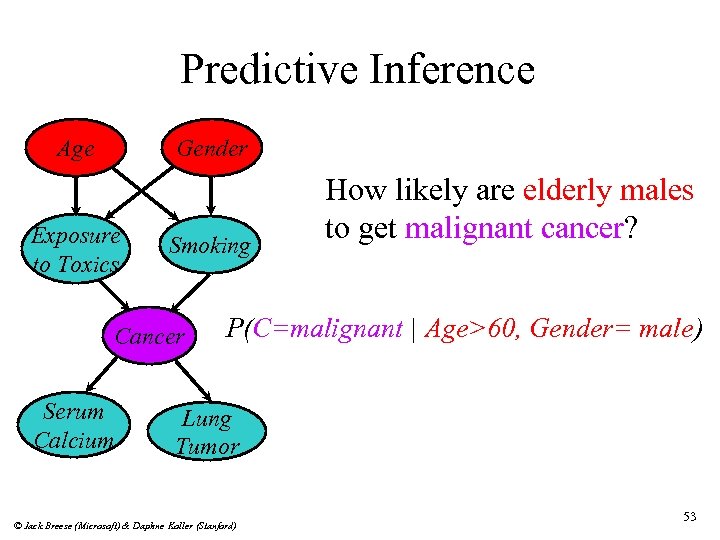 Predictive Inference

Age

Gender

Exposure to Toxics

Smoking

Cancer

Serum Calcium

Lung Tumor

How likely are elderly males to get malignant cancer?

$P(C=malignant \mid Age>60, Gender= male)$

© Jack Breese (Microsoft) & Daphne Koller (Stanford)

53